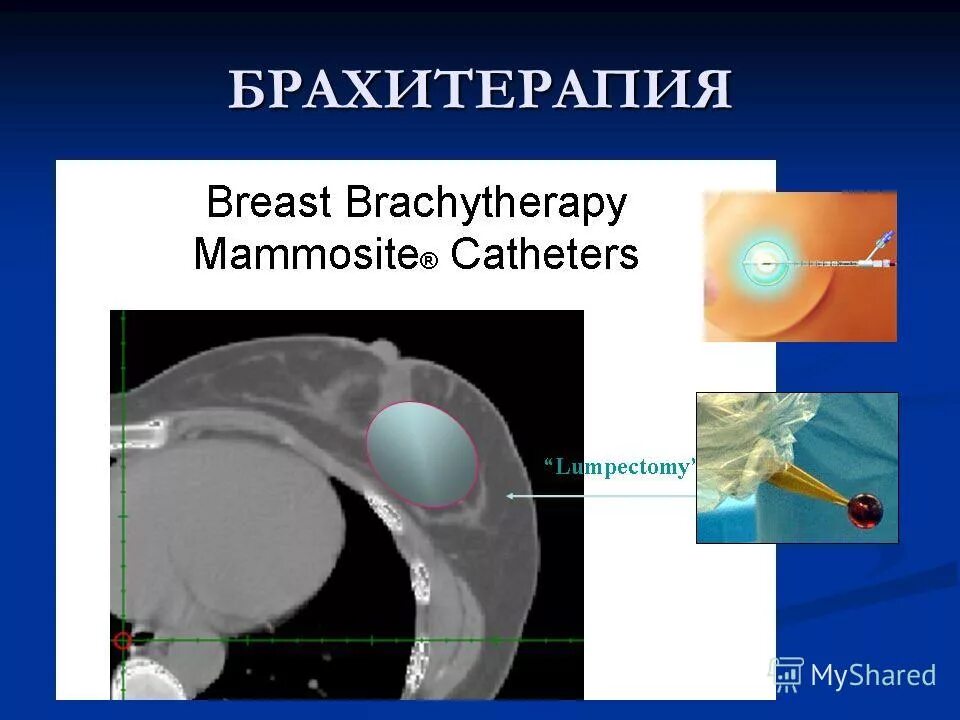 БРАХИТЕРАПИЯ

Breast Brachytherapy Mammosite® Catheters

"Lumpectomy"

MyShared